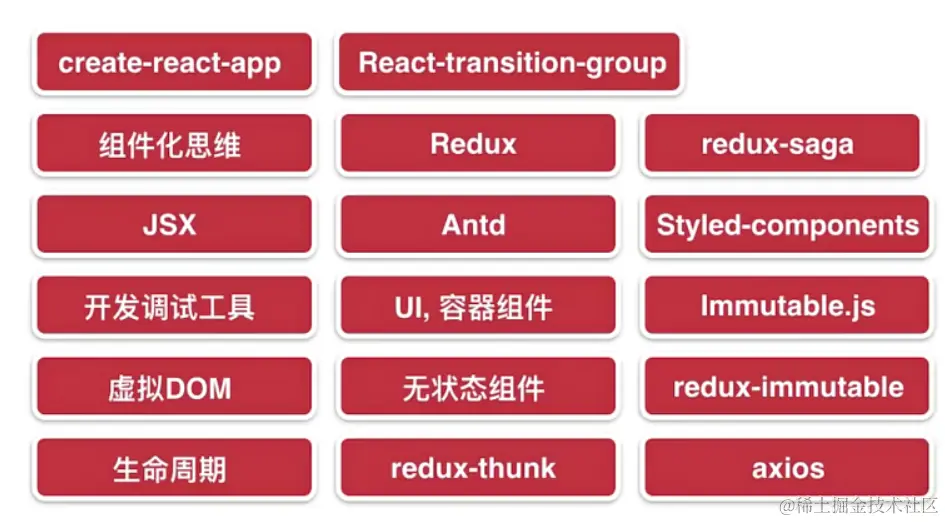 create-react-app

React-transition-group

组件化思维

Redux

redux-saga

JSX

Antd

Styled-components

开发调试工具

UI, 容器组件

Immutable.js

虚拟DOM

无状态组件

redux-immutable

生命周期

redux-thunk

axios

@稀土掘金技术社区